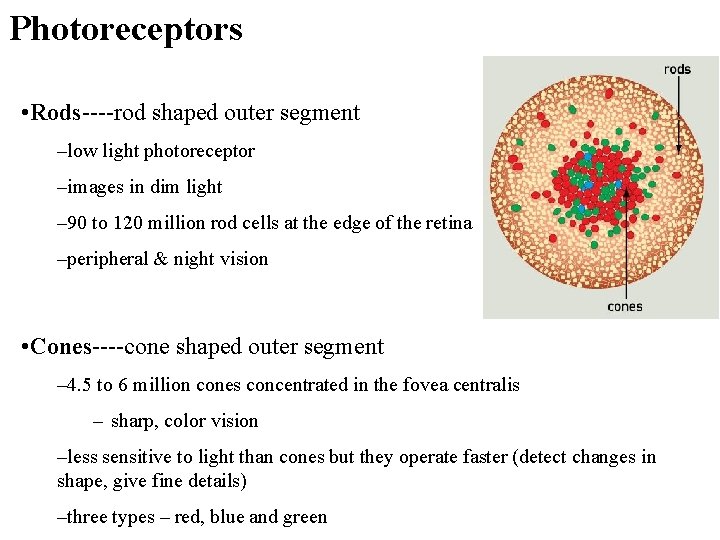 Photoreceptors

•Rods----rod shaped outer segment

–low light photoreceptor

–images in dim light

–90 to 120 million rod cells at the edge of the retina

–peripheral & night vision

rods

cones

•Cones----cone shaped outer segment

–4.5 to 6 million cones concentrated in the fovea centralis

– sharp, color vision

–less sensitive to light than cones but they operate faster (detect changes in shape, give fine details)

–three types – red, blue and green